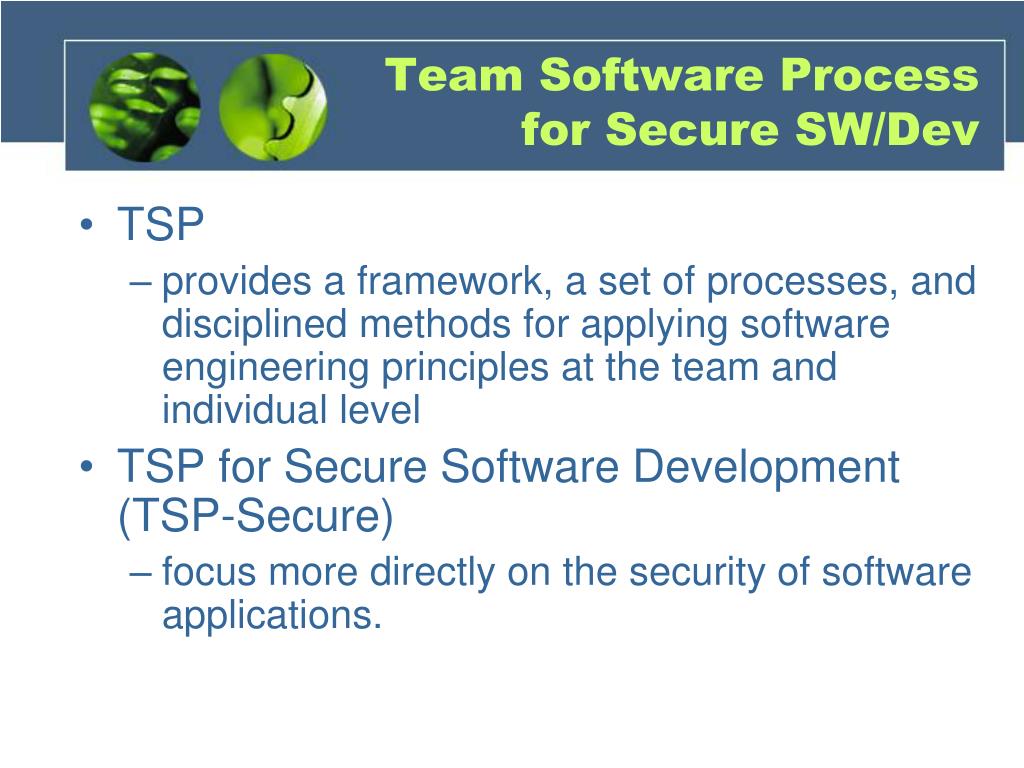 Team Software Process for Secure SW/Dev

• TSP
– provides a framework, a set of processes, and disciplined methods for applying software engineering principles at the team and individual level
• TSP for Secure Software Development (TSP-Secure)
– focus more directly on the security of software applications.